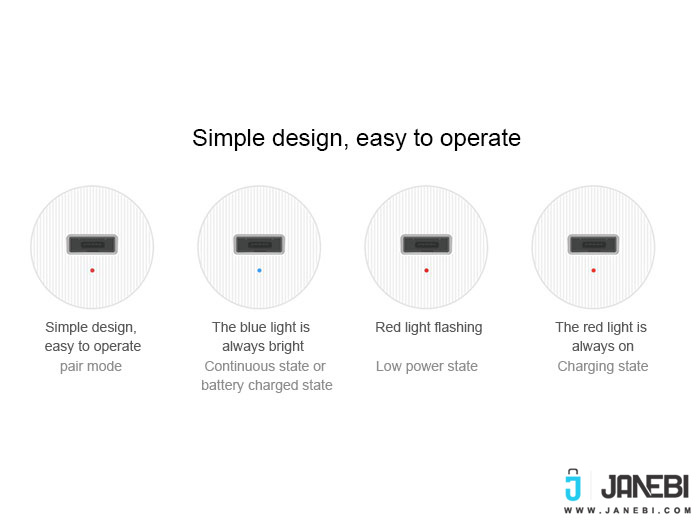 Simple design, easy to operate

Simple design, easy to operate
pair mode

The blue light is always bright
Continuous state or battery charged state

Red light flashing

Low power state

The red light is always on
Charging state

J JANEBI
WWW.JANEBI.COM